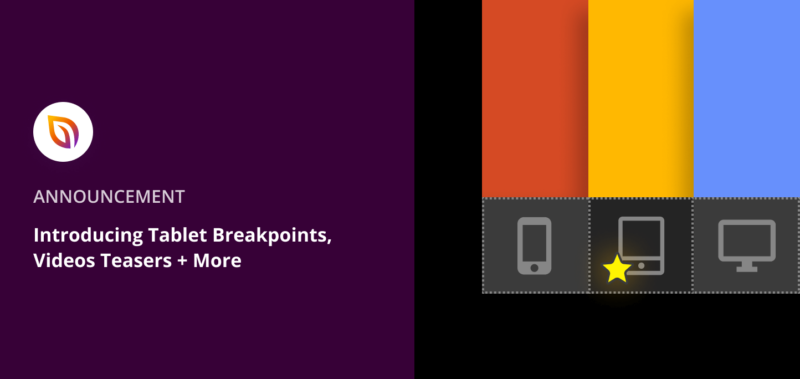 ANNOUNCEMENT

Introducing Tablet Breakpoints, Videos Teasers + More